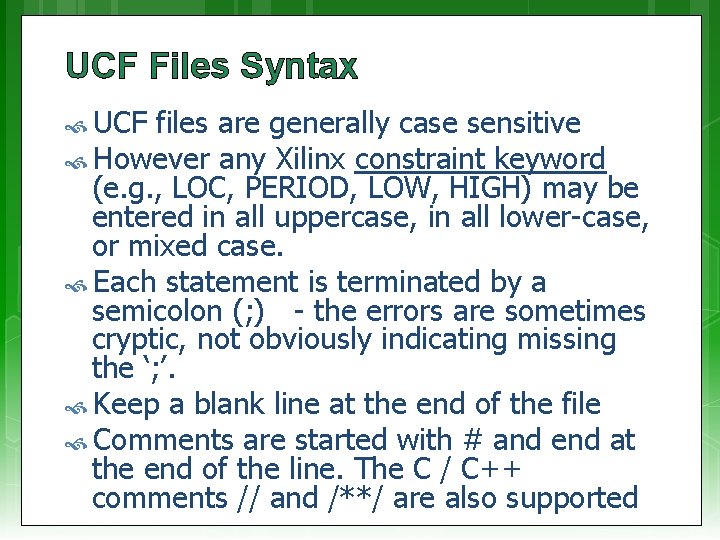 UCF Files Syntax

UCF files are generally case sensitive

However any Xilinx constraint keyword (e.g., LOC, PERIOD, LOW, HIGH) may be entered in all uppercase, in all lower-case, or mixed case.

Each statement is terminated by a semicolon (;)  - the errors are sometimes cryptic, not obviously indicating missing the ‘;’.

Keep a blank line at the end of the file

Comments are started with # and end at the end of the line. The C / C++ comments // and /**/ are also supported